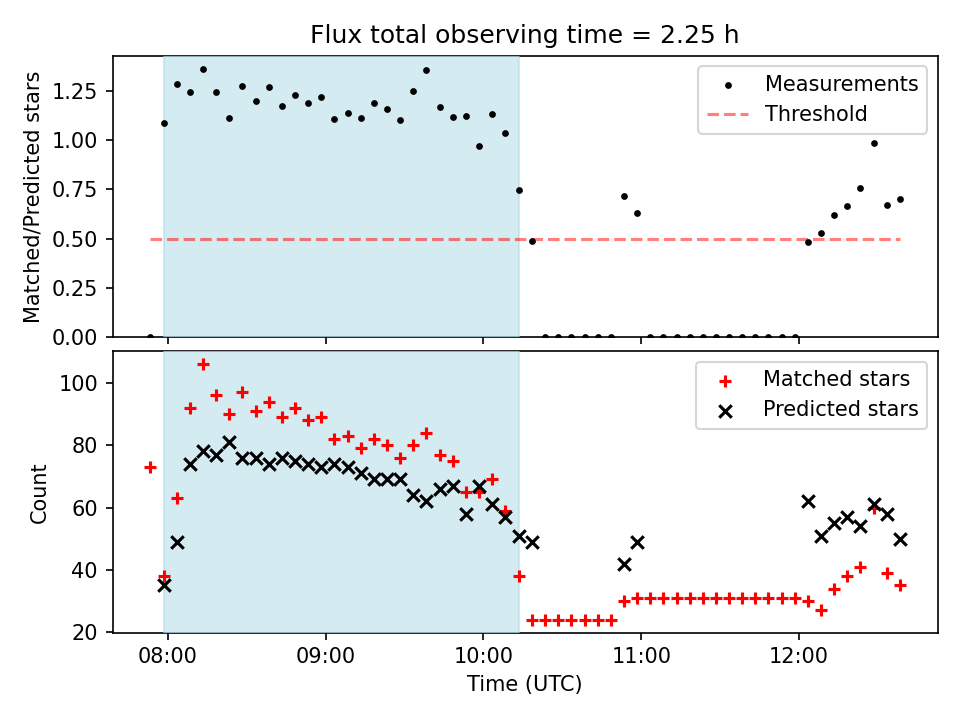 Flux total observing time = 2.25 h

Matched/Predicted stars

1.25
1.00
0.75
0.50
0.25
0.00

Measurements
Threshold

Count

100
80
60
40
20

Matched stars
Predicted stars

08:00
09:00
10:00
11:00
12:00

Time (UTC)